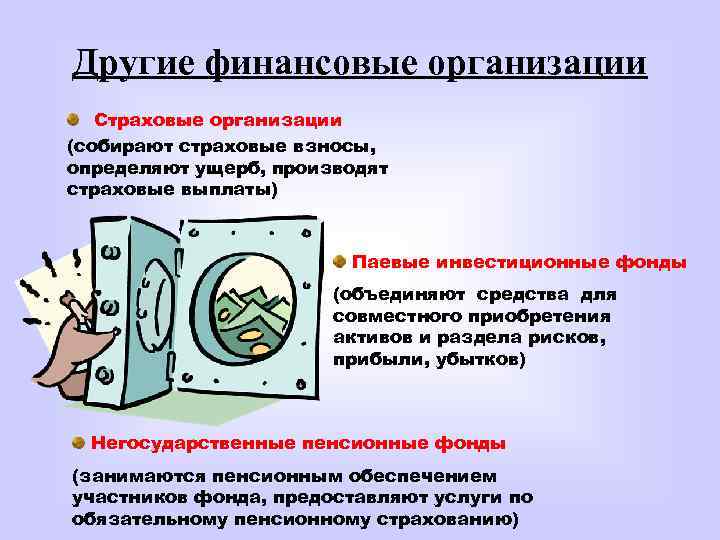 Другие финансовые организации

Страховые организации
(собирают страховые взносы, определяют ущерб, производят страховые выплаты)

Паевые инвестиционные фонды
(объединяют средства для совместного приобретения активов и раздела рисков, прибыли, убытков)

Негосударственные пенсионные фонды
(занимаются пенсионным обеспечением участников фонда, предоставляют услуги по обязательному пенсионному страхованию)